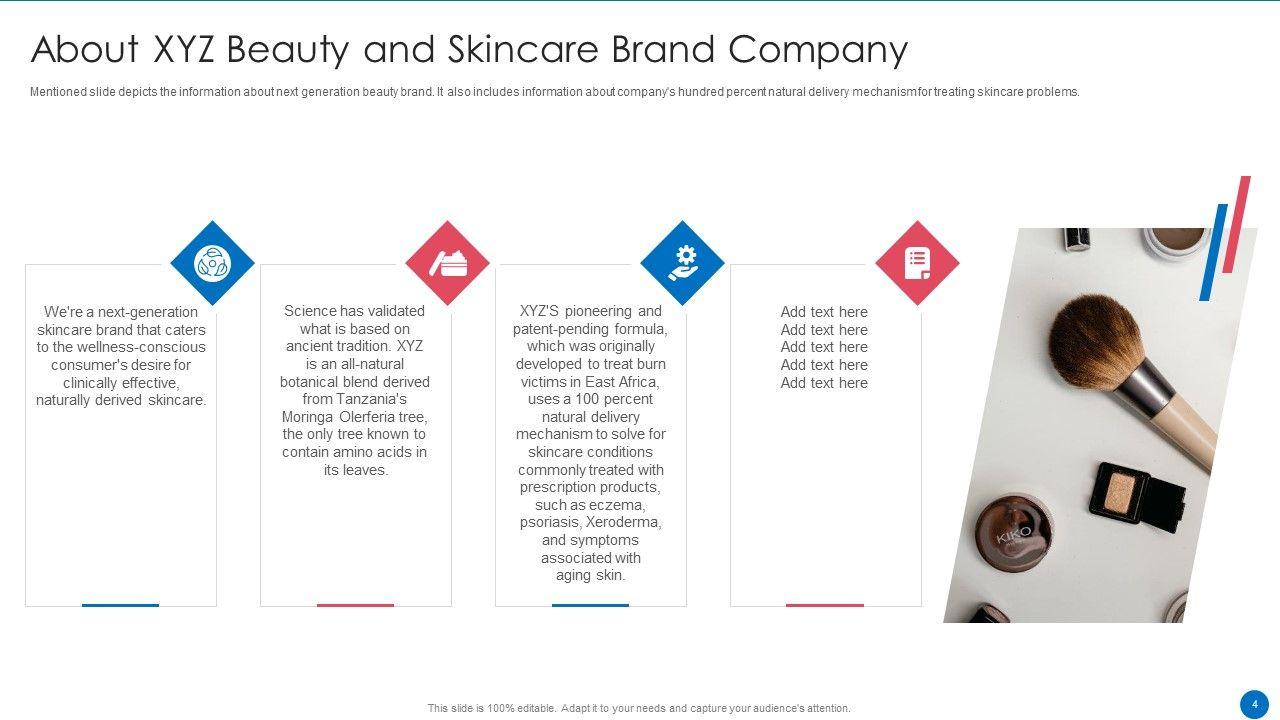 About XYZ Beauty and Skincare Brand Company

Mentioned slide depicts the information about next generation beauty brand. It also includes information about company's hundred percent natural delivery mechanism for treating skincare problems.

We're a next-generation skincare brand that caters to the wellness-conscious consumer's desire for clinically effective, naturally derived skincare.

Science has validated what is based on ancient tradition. XYZ is an all-natural botanical blend derived from Tanzania's Moringa Olerferia tree, the only tree known to contain amino acids in its leaves.

XYZ'S pioneering and patent-pending formula, which was originally developed to treat burn victims in East Africa, uses a 100 percent natural delivery mechanism to solve for skincare conditions commonly treated with prescription products, such as eczema, psoriasis, Xeroderma, and symptoms associated with aging skin.

Add text here
Add text here
Add text here
Add text here
Add text here

KIKO

This slide is 100% editable. Adapt it to your needs and capture your audience's attention.

4